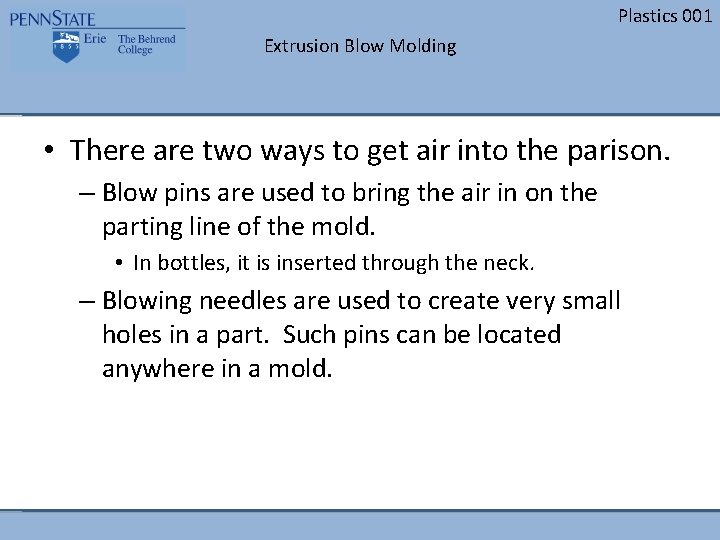 PENNSTATE
1855
Erie The Behrend College

Plastics 001

Extrusion Blow Molding

• There are two ways to get air into the parison.
– Blow pins are used to bring the air in on the parting line of the mold.
• In bottles, it is inserted through the neck.
– Blowing needles are used to create very small holes in a part. Such pins can be located anywhere in a mold.